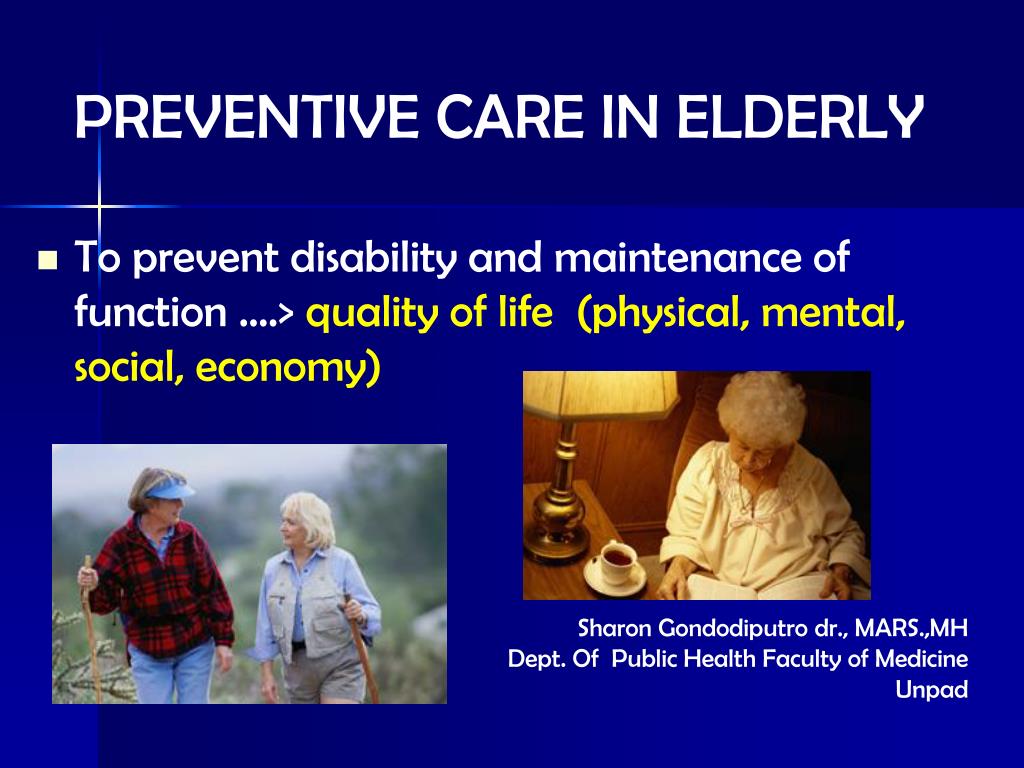 PREVENTIVE CARE IN ELDERLY

To prevent disability and maintenance of function ….> quality of life (physical, mental, social, economy)

Sharon Gondodiputro dr., MARS.,MH
Dept. Of Public Health Faculty of Medicine
Unpad